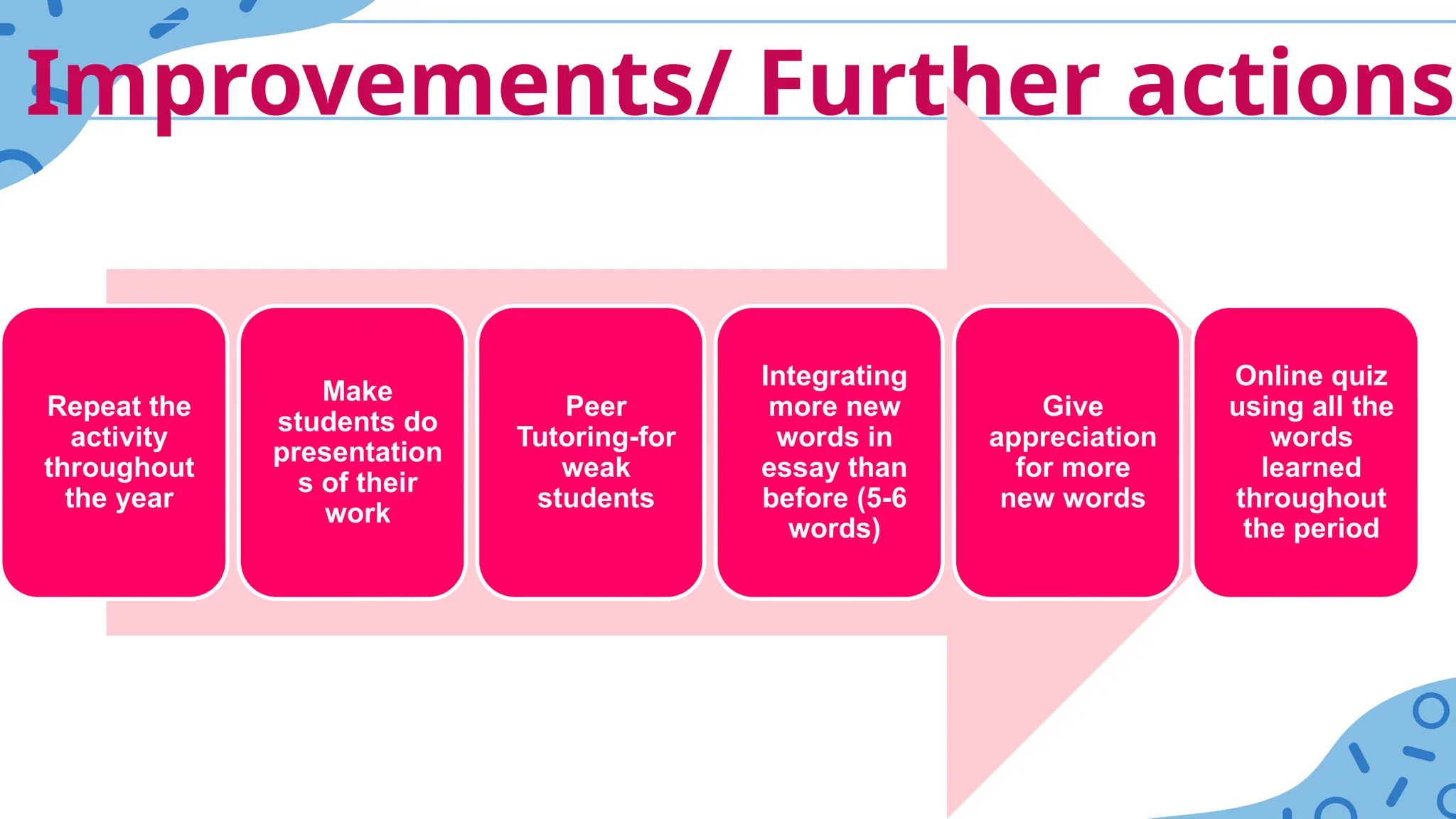 Improvements/ Further actions

Repeat the activity throughout the year

Make students do presentations of their work

Peer Tutoring-for weak students

Integrating more new words in essay than before (5-6 words)

Give appreciation for more new words

Online quiz using all the words learned throughout the period